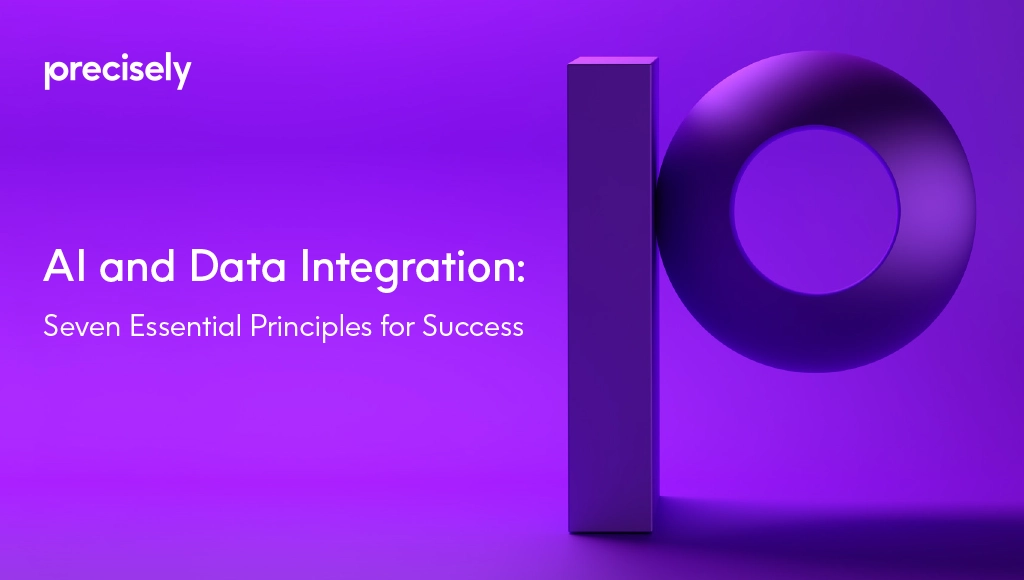 precisely

AI and Data Integration:

Seven Essential Principles for Success